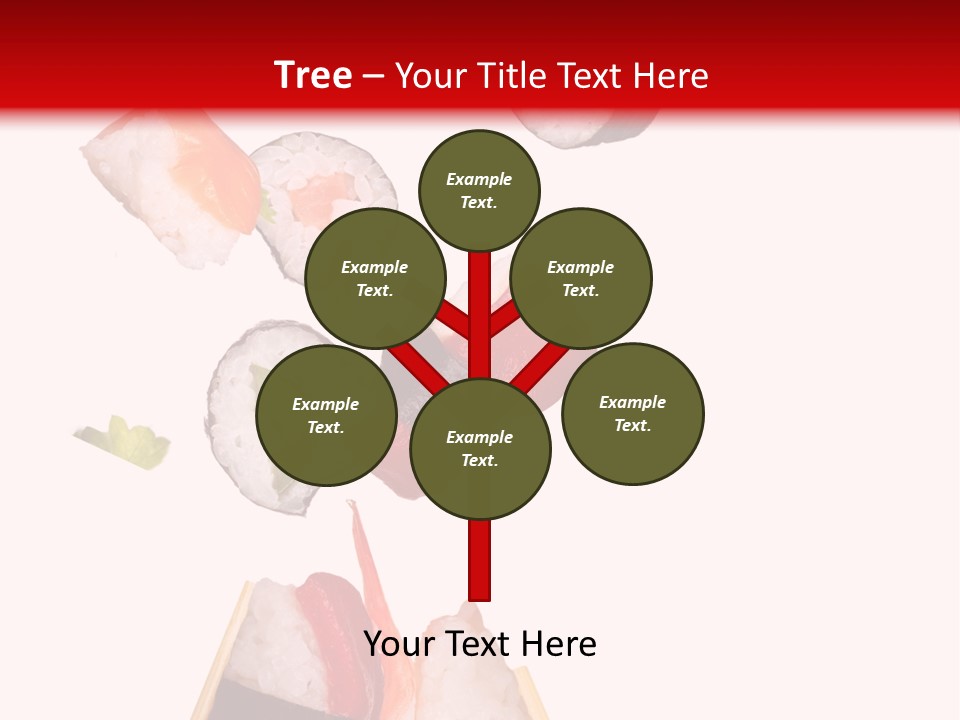 Tree – Your Title Text Here

Example Text.

Example Text.

Example Text.

Example Text.

Example Text.

Example Text.

Your Text Here